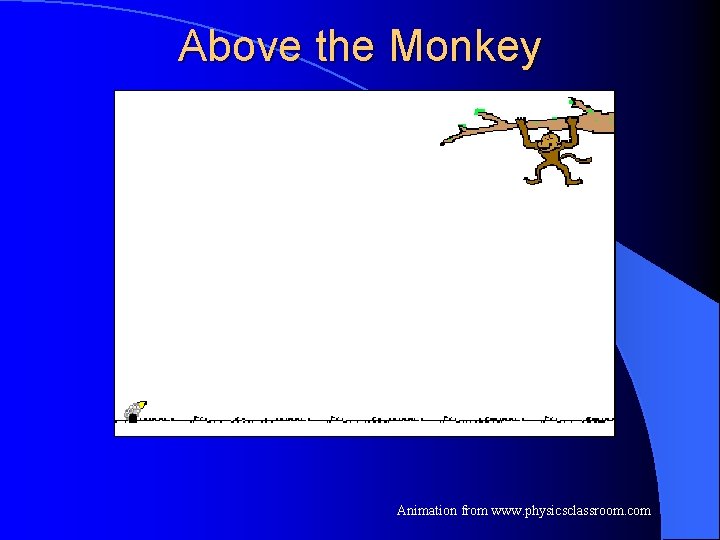 Above the Monkey

Animation from www.physicsclassroom.com